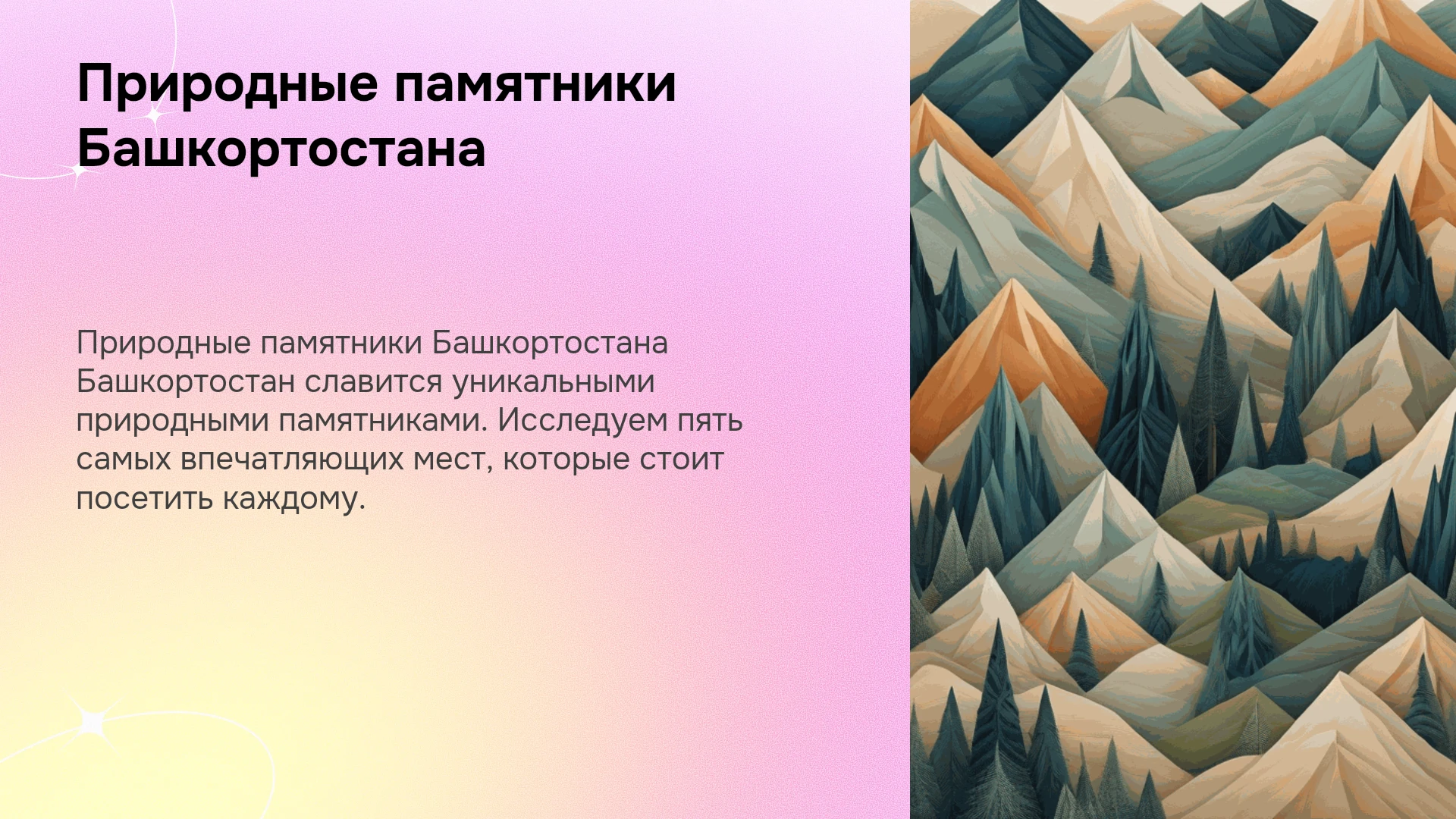 Природные памятники Башкортостана

Природные памятники Башкортостана Башкортостан славится уникальными природными памятниками. Исследуем пять самых впечатляющих мест, которые стоит посетить каждому.